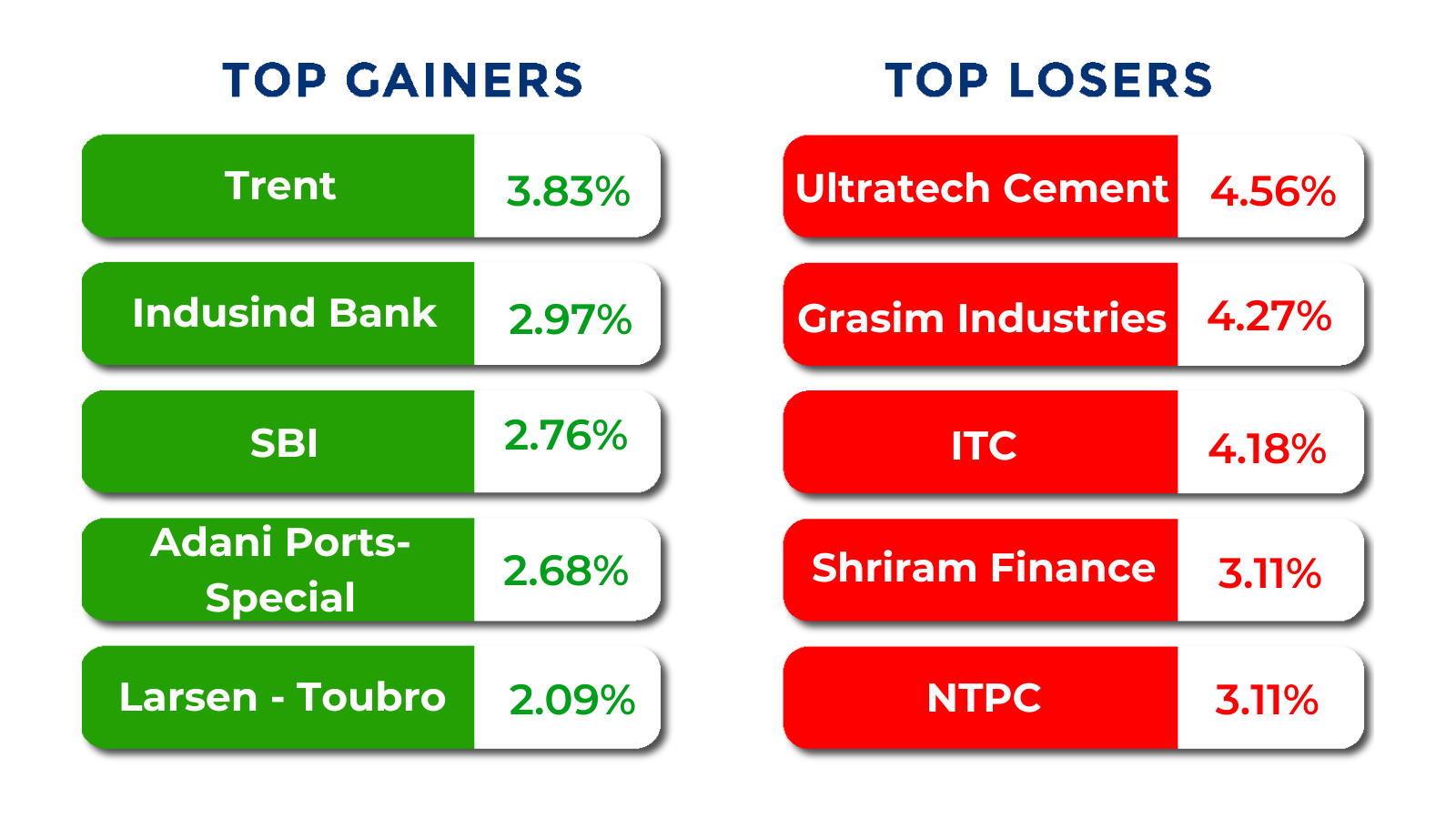 TOP GAINERS

| Trent | 3.83% |
|---|---|
| Indusind Bank | 2.97% |
| SBI | 2.76% |
| Adani Ports-Special | 2.68% |
| Larsen - Toubro | 2.09% |

TOP LOSERS

| Ultratech Cement | 4.56% |
|---|---|
| Grasim Industries | 4.27% |
| ITC | 4.18% |
| Shriram Finance | 3.11% |
| NTPC | 3.11% |